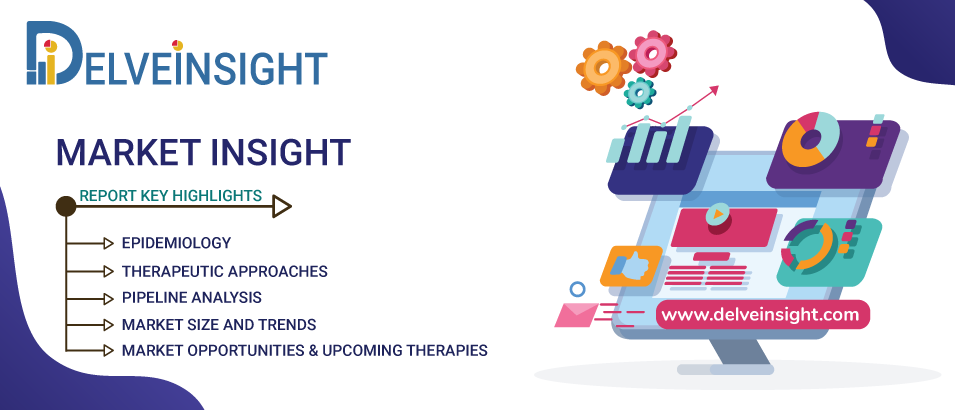 DELVEINSIGHT

MARKET INSIGHT

REPORT KEY HIGHLIGHTS

EPIDEMIOLOGY

THERAPEUTIC APPROACHES

PIPELINE ANALYSIS

MARKET SIZE AND TRENDS

MARKET OPPORTUNITIES & UPCOMING THERAPIES

www.delveinsight.com